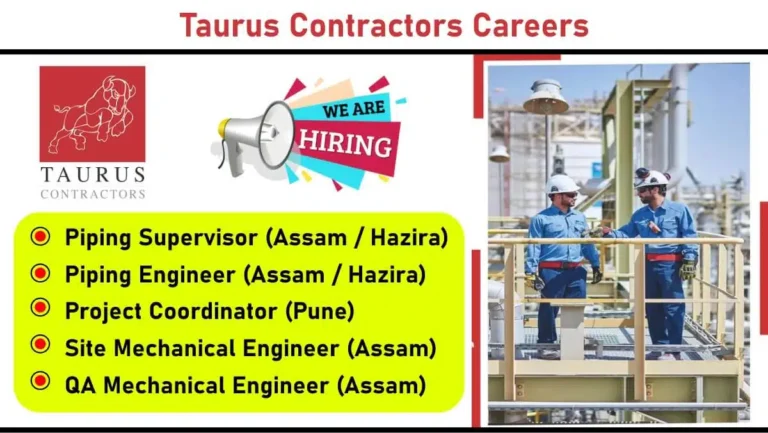 Taurus Contractors Careers

TAURUS
CONTRACTORS

WE ARE
HIRING

Piping Supervisor (Assam / Hazira)
Piping Engineer (Assam / Hazira)
Project Coordinator (Pune)
Site Mechanical Engineer (Assam)
QA Mechanical Engineer (Assam)